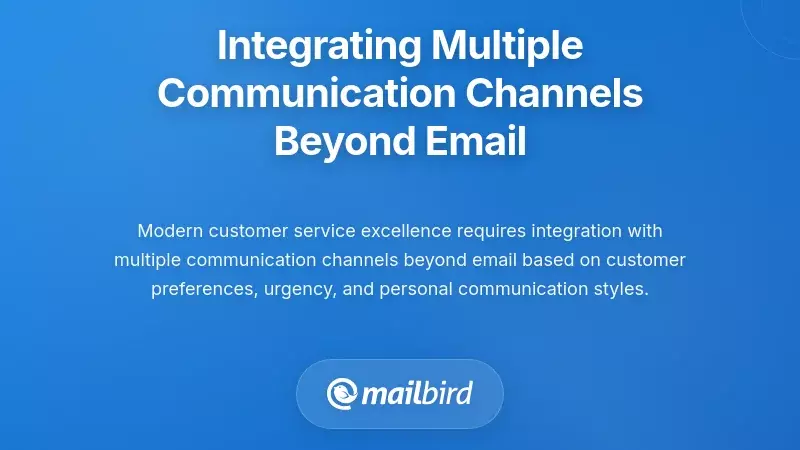 Integrating Multiple Communication Channels Beyond Email

Modern customer service excellence requires integration with multiple communication channels beyond email based on customer preferences, urgency, and personal communication styles.

mailbird